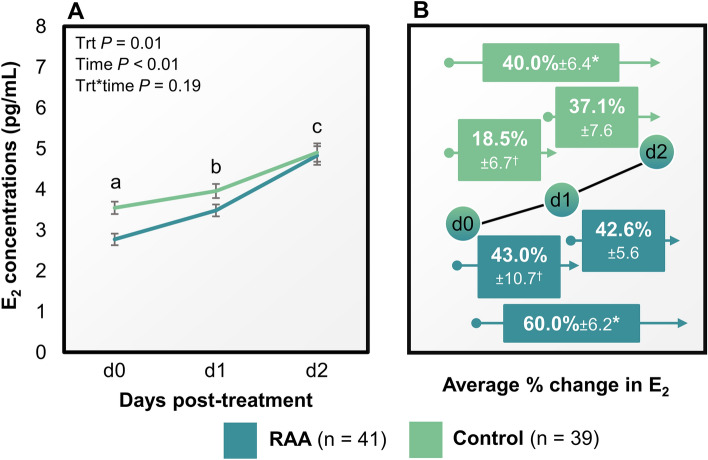 A

$E_2$ concentrations (pg/mL)

8
7
6
5
4
3
2
1
0

Trt $P$ = 0.01
Time $P$ < 0.01
Trt*time $P$ = 0.19

a
b
c

d0
d1
d2

Days post-treatment

B

40.0%±6.4*

37.1%
±7.6

18.5%
±6.7†

d2
d1
d0

42.6%
±5.6

43.0%
±10.7†

60.0%±6.2*

Average % change in $E_2$

RAA (n = 41)
Control (n = 39)